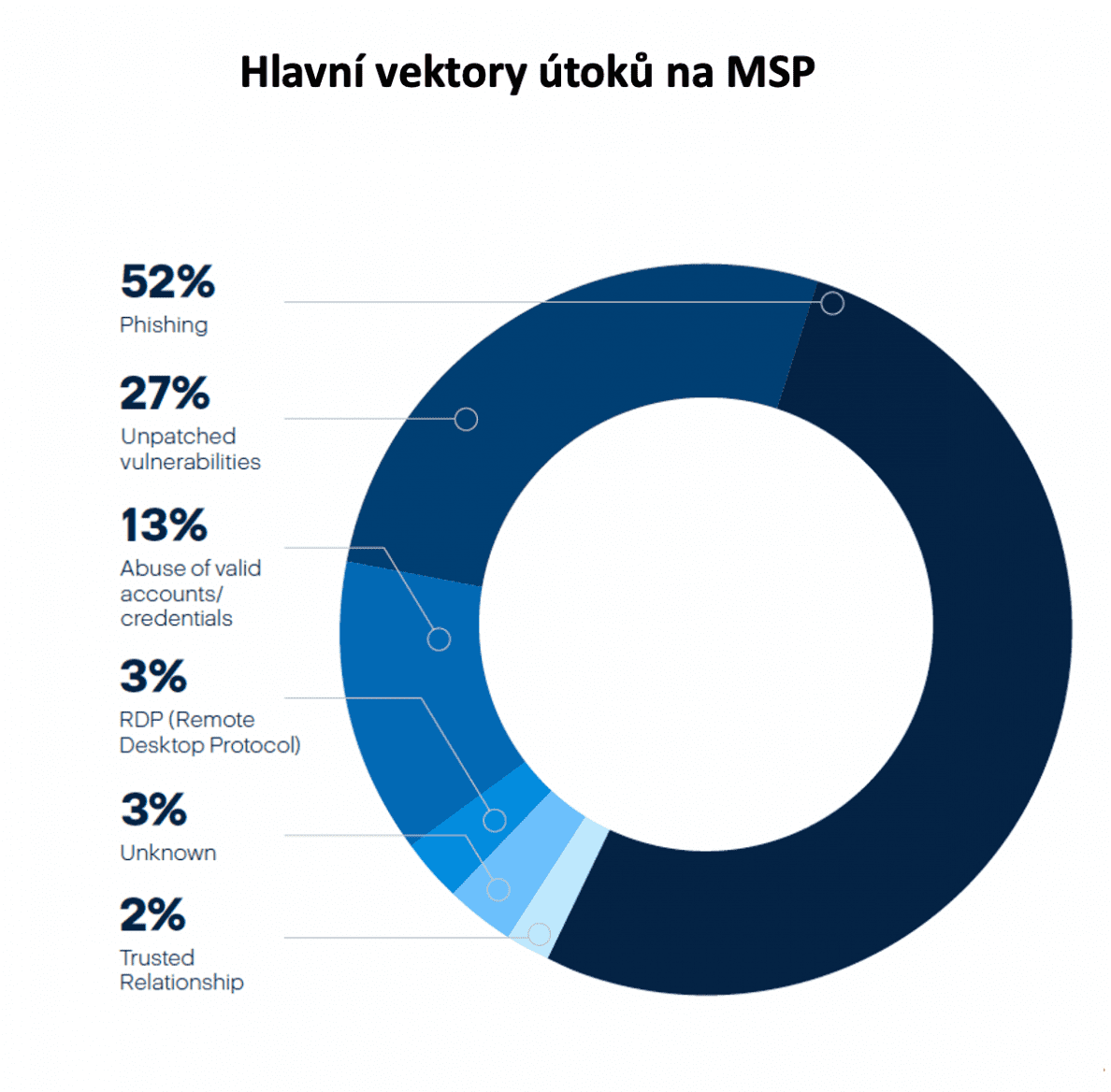 Hlavní vektory útoků na MSP

52%
Phishing

27%
Unpatched vulnerabilities

13%
Abuse of valid accounts/ credentials

3%
RDP (Remote Desktop Protocol)

3%
Unknown

2%
Trusted Relationship